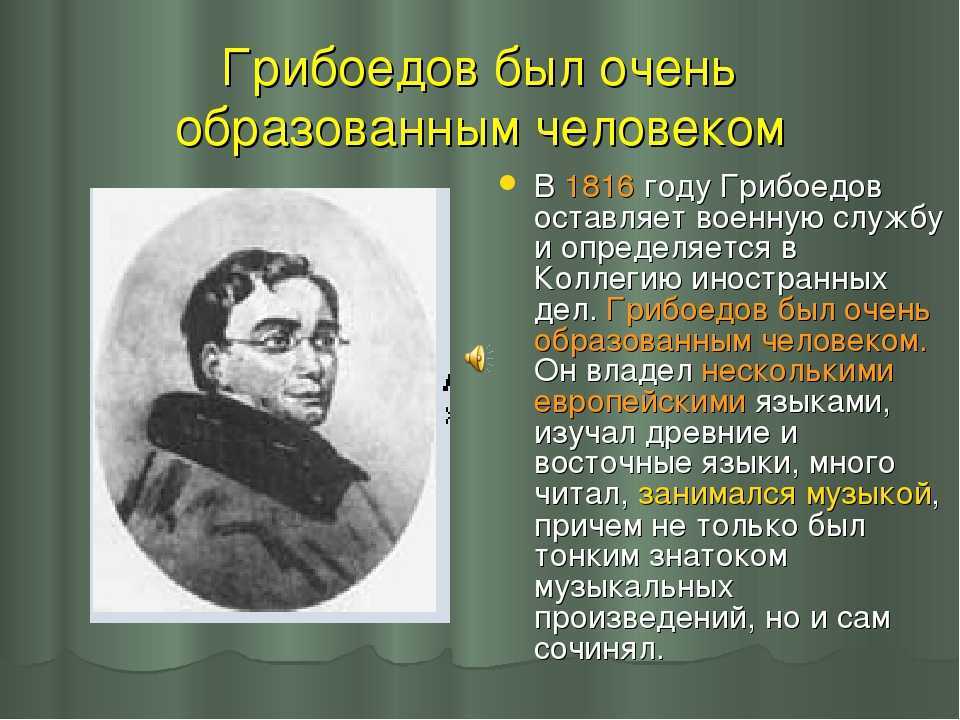 Грибоедов был очень образованным человеком

В 1816 году Грибоедов оставляет военную службу и определяется в Коллегию иностранных дел. Грибоедов был очень образованным человеком. Он владел несколькими европейскими языками, изучал древние и восточные языки, много читал, занимался музыкой, причем не только был тонким знатоком музыкальных произведений, но и сам сочинял.